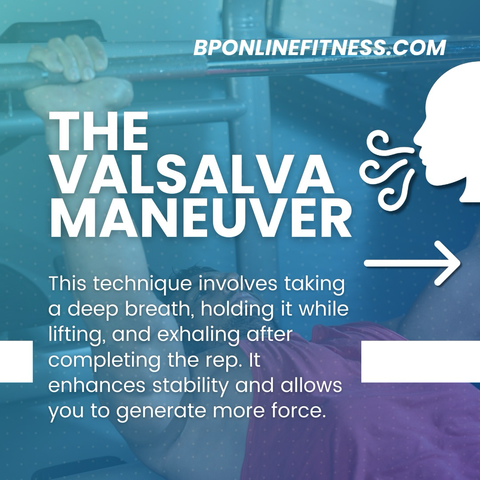 BPONLINEFITNESS.COM

THE VALSALVA MANEUVER

This technique involves taking a deep breath, holding it while lifting, and exhaling after completing the rep. It enhances stability and allows you to generate more force.